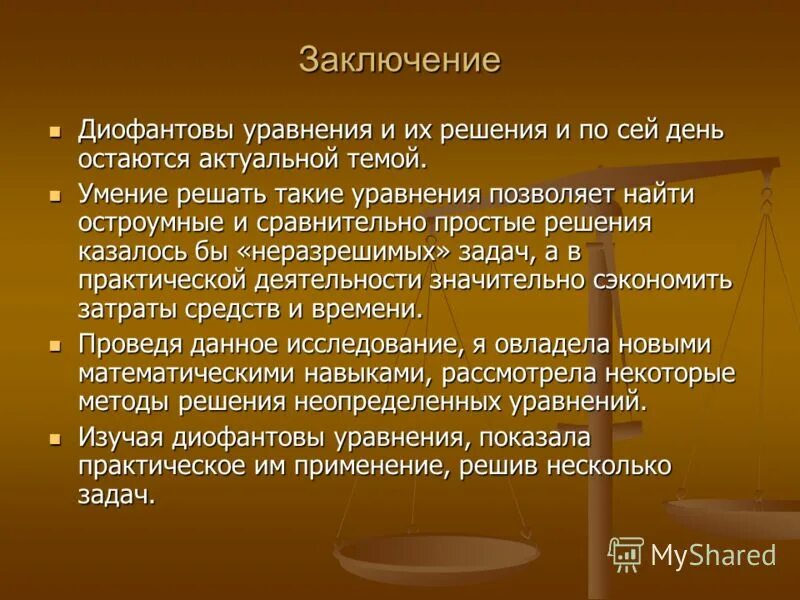 Заключение

Диофантовы уравнения и их решения и по сей день остаются актуальной темой.

Умение решать такие уравнения позволяет найти остроумные и сравнительно простые решения казалось бы «неразрешимых» задач, а в практической деятельности значительно сэкономить затраты средств и времени.

Проведя данное исследование, я овладела новыми математическими навыками, рассмотрела некоторые методы решения неопределенных уравнений.

Изучая диофантовы уравнения, показала практическое им применение, решив несколько задач.

MyShared